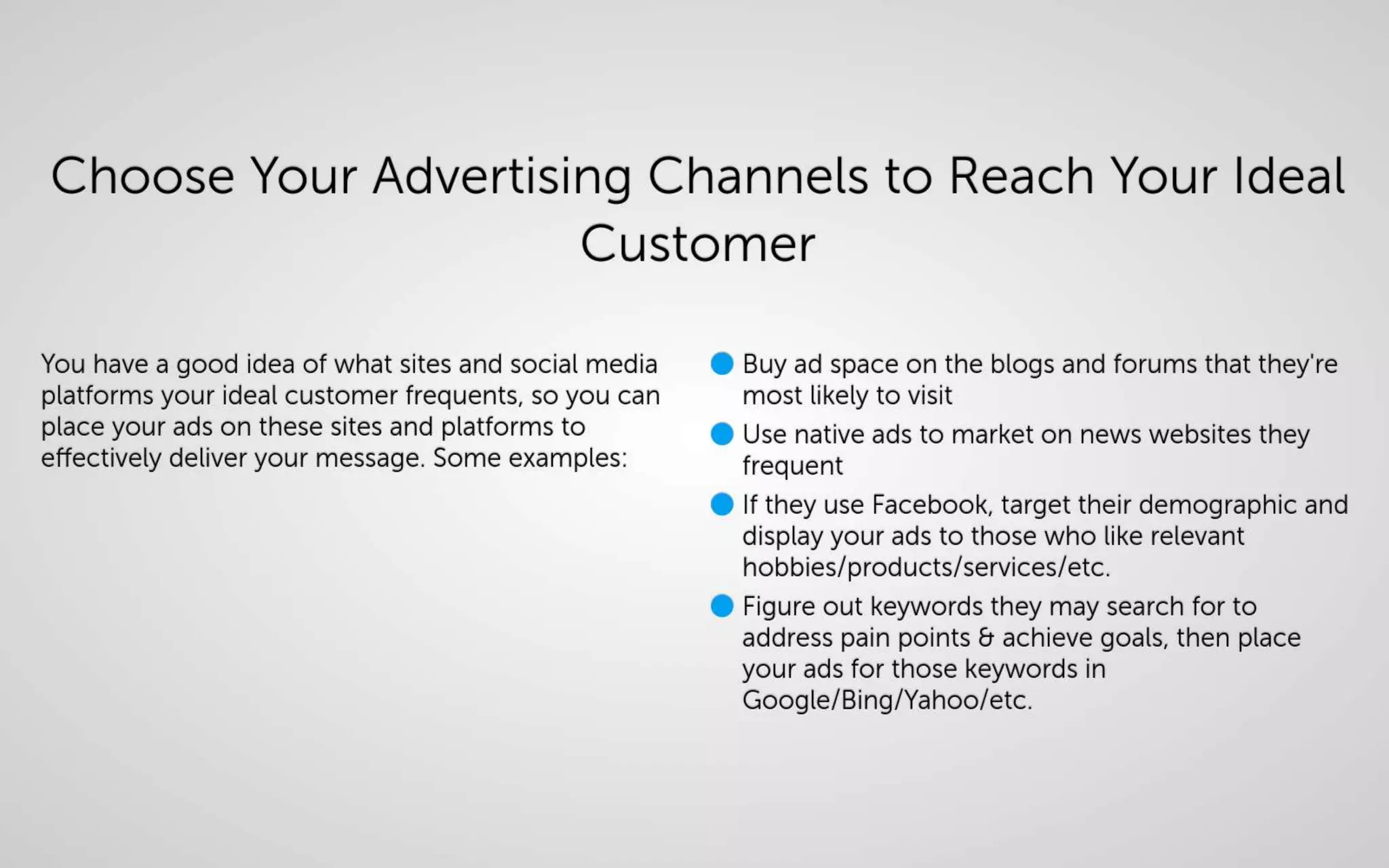 Choose Your Advertising Channels to Reach Your Ideal Customer

You have a good idea of what sites and social media platforms your ideal customer frequents, so you can place your ads on these sites and platforms to effectively deliver your message. Some examples:

- Buy ad space on the blogs and forums that they're most likely to visit
- Use native ads to market on news websites they frequent
- If they use Facebook, target their demographic and display your ads to those who like relevant hobbies/products/services/etc.
- Figure out keywords they may search for to address pain points & achieve goals, then place your ads for those keywords in Google/Bing/Yahoo/etc.